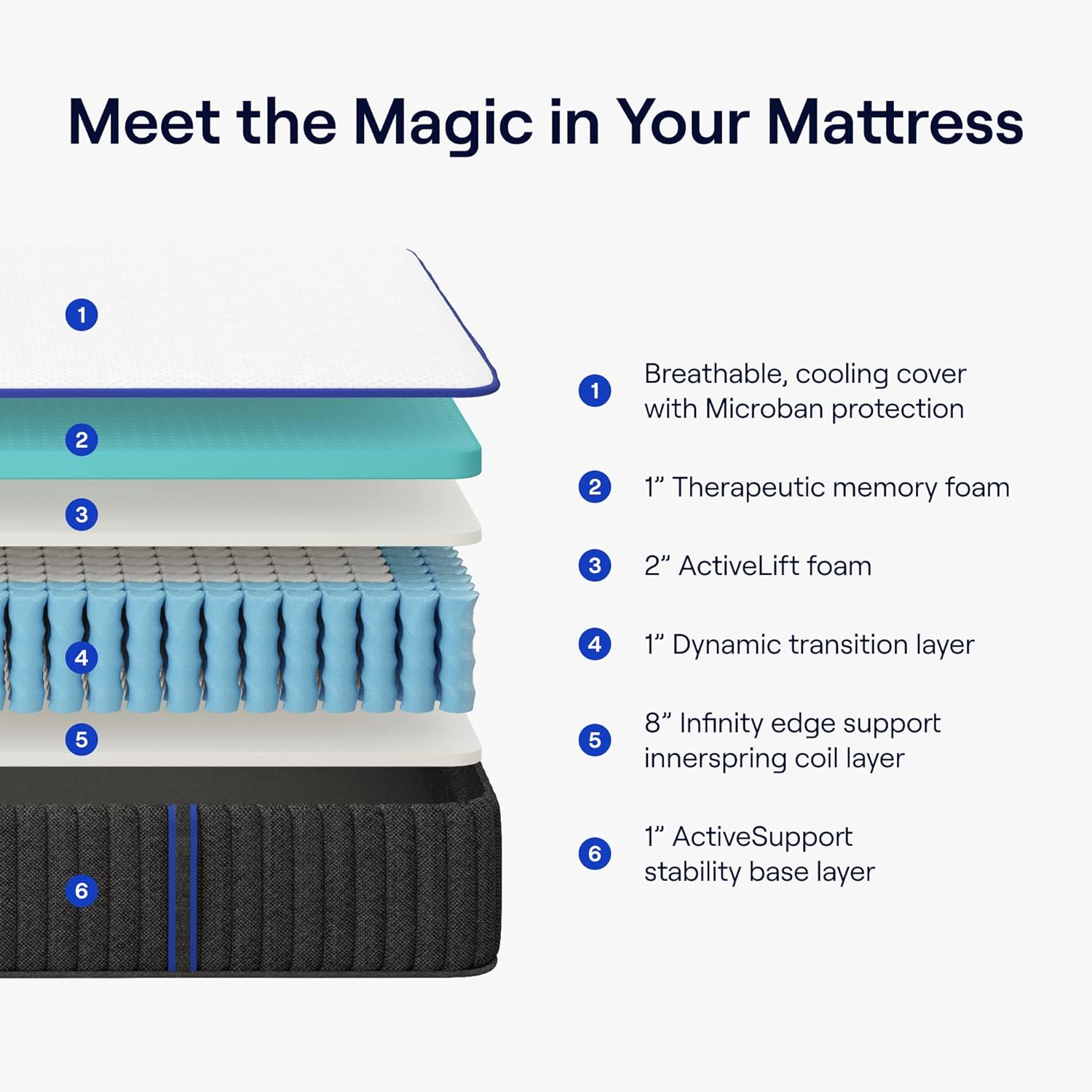 Meet the Magic in Your Mattress

1

2

3

4

5

6

1 Breathable, cooling cover with Microban protection

2 1” Therapeutic memory foam

3 2” ActiveLift foam

4 1” Dynamic transition layer

5 8” Infinity edge support innerspring coil layer

6 1” ActiveSupport stability base layer